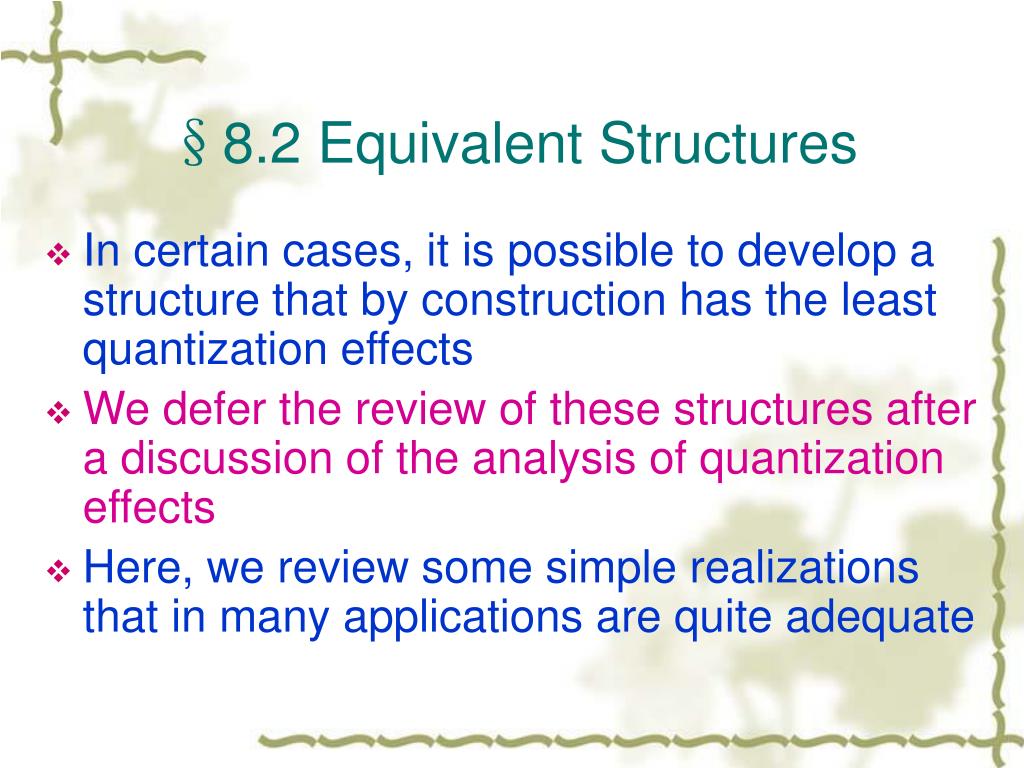 § 8.2 Equivalent Structures

❖ In certain cases, it is possible to develop a structure that by construction has the least quantization effects

❖ We defer the review of these structures after a discussion of the analysis of quantization effects

❖ Here, we review some simple realizations that in many applications are quite adequate